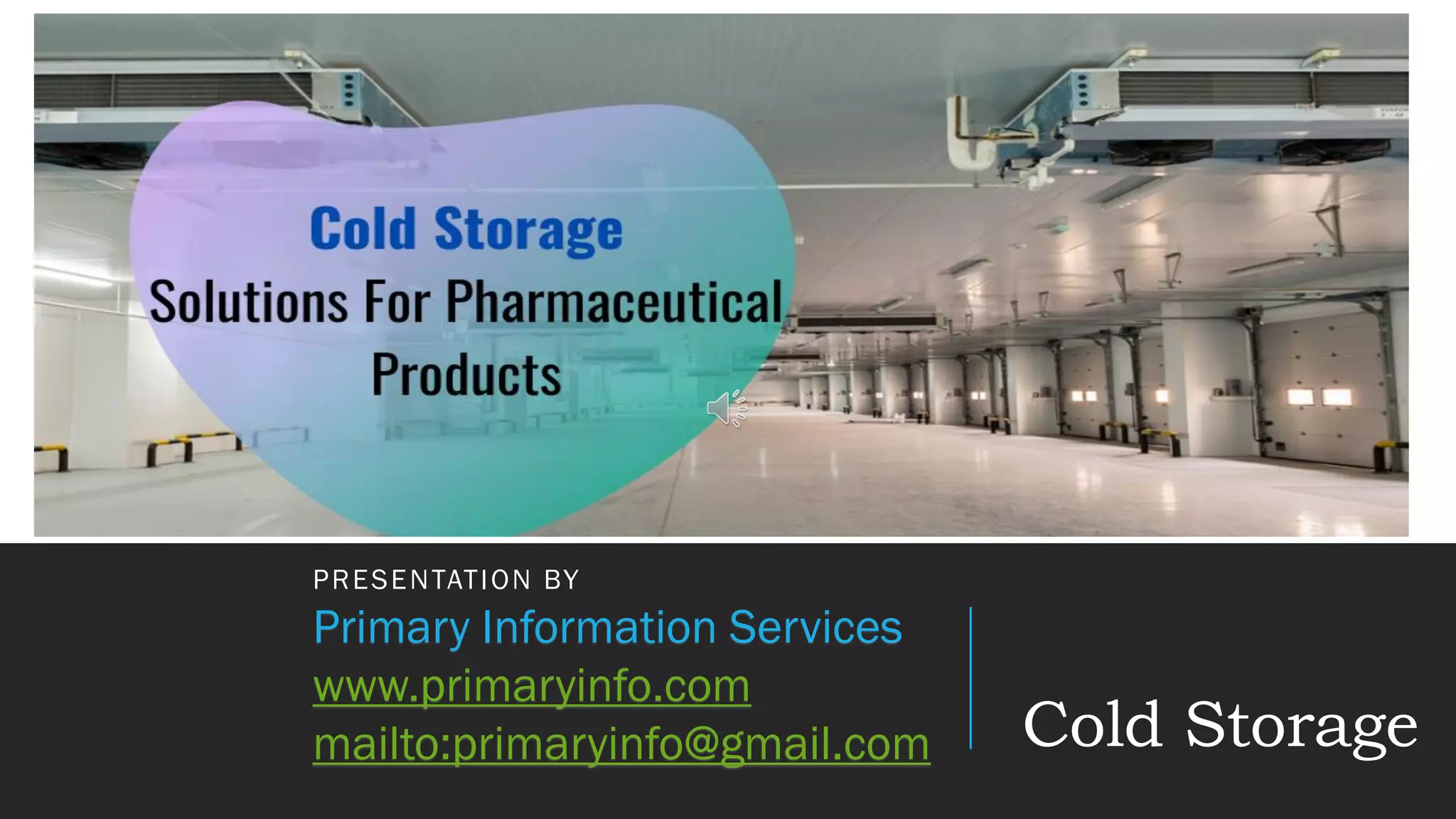 Cold Storage
Solutions For Pharmaceutical Products

PRESENTATION BY
Primary Information Services
www.primaryinfo.com
mailto:primaryinfo@gmail.com

Cold Storage